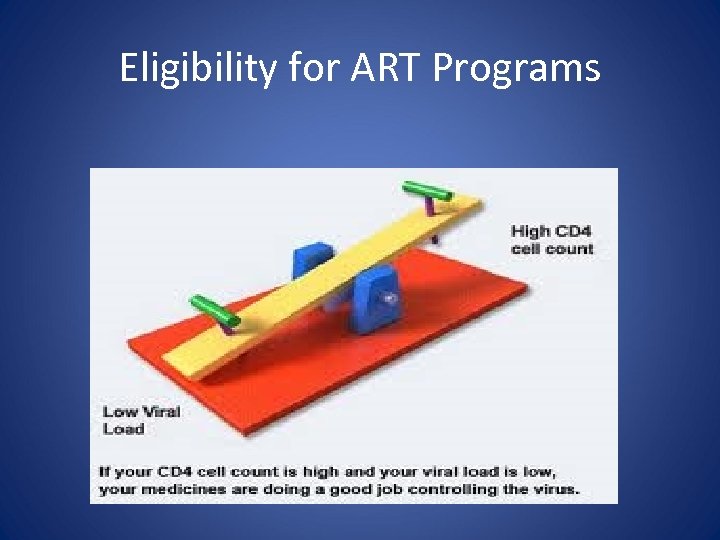 Eligibility for ART Programs

High CD4 cell count

Low Viral Load

If your CD4 cell count is high and your viral load is low, your medicines are doing a good job controlling the virus.